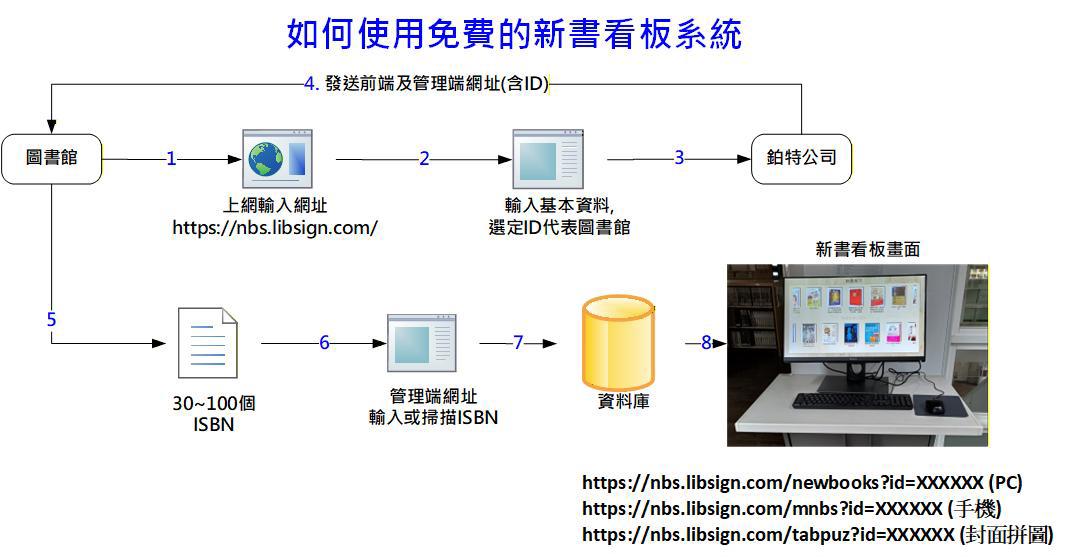 如何使用免費的新書看板系統

4. 發送前端及管理端網址(含ID)

圖書館

1

上網輸入網址
https://nbs.libsign.com/

2

輸入基本資料,
選定ID代表圖書館

3

鉑特公司

5

30~100個
ISBN

6

管理端網址
輸入或掃描ISBN

7

資料庫

8

新書看板畫面

https://nbs.libsign.com/newbooks?id=XXXXXX (PC)
https://nbs.libsign.com/mnbs?id=XXXXXX (手機)
https://nbs.libsign.com/tabpuz?id=XXXXXX (封面拼圖)